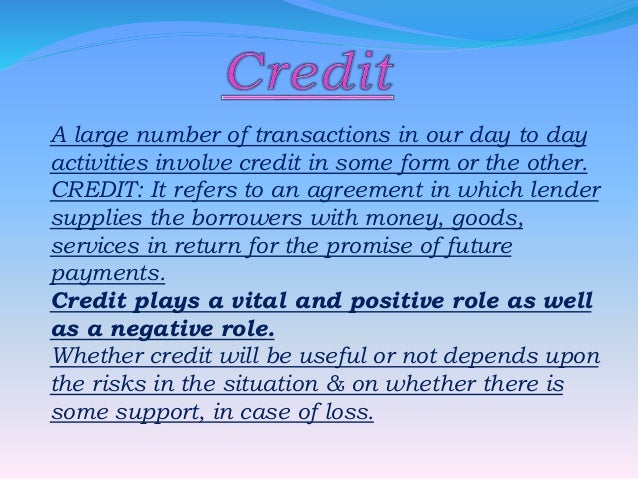 Credit

A large number of transactions in our day to day activities involve credit in some form or the other.
CREDIT: It refers to an agreement in which lender supplies the borrowers with money, goods, services in return for the promise of future payments.
Credit plays a vital and positive role as well as a negative role.
Whether credit will be useful or not depends upon the risks in the situation & on whether there is some support, in case of loss.